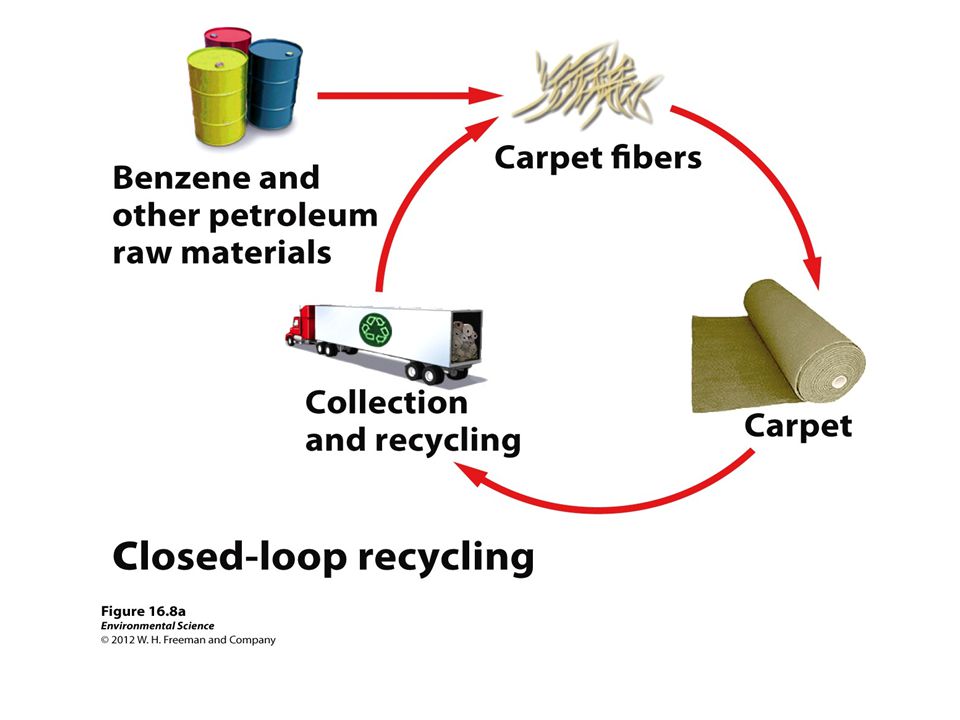 Benzene and other petroleum raw materials

Carpet fibers

Carpet

Collection and recycling

Closed-loop recycling

Figure 16.8a
Environmental Science
© 2012 W. H. Freeman and Company